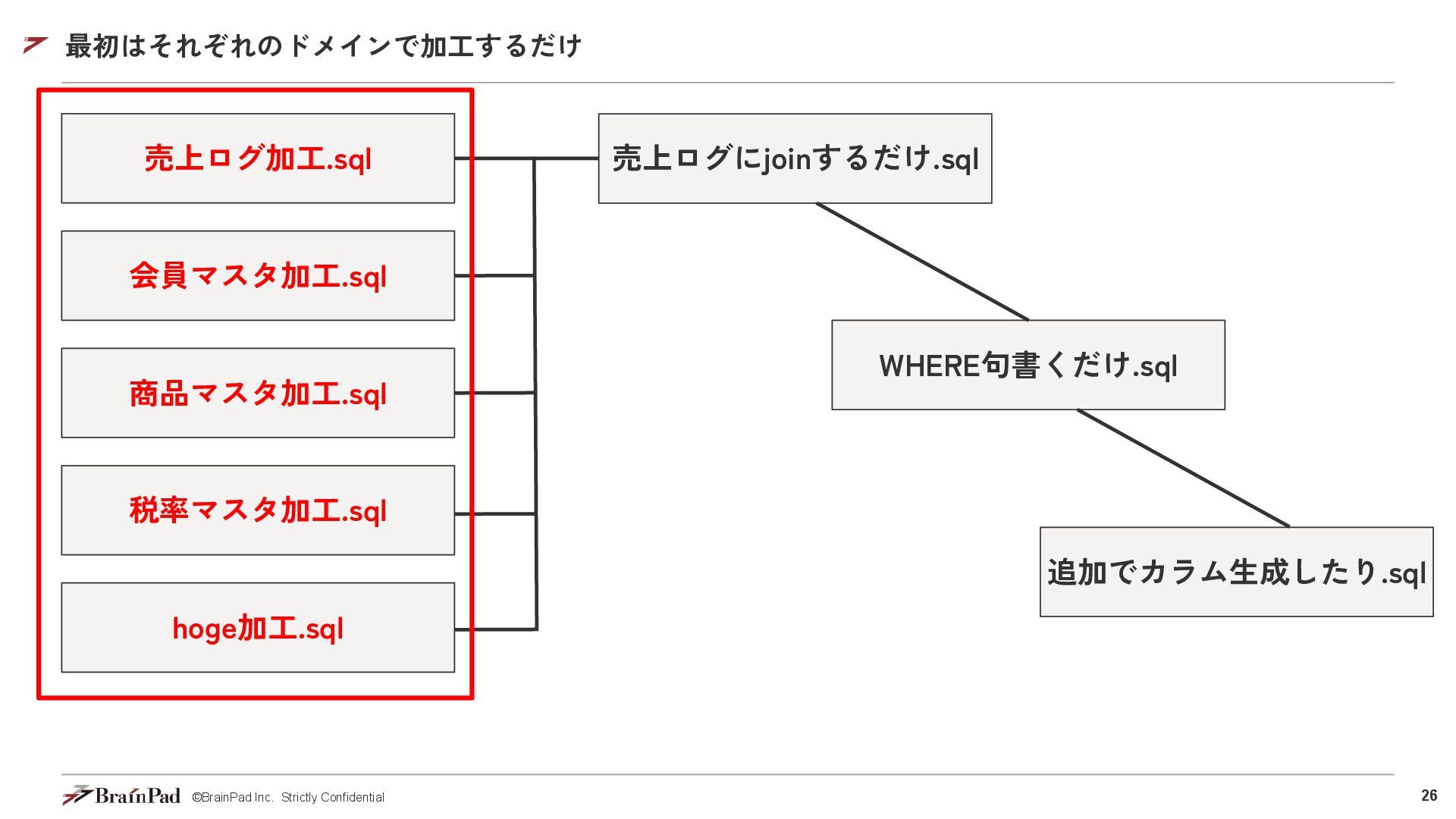 最初はそれぞれのドメインで加工するだけ

売上ログ加工.sql

会員マスタ加工.sql

商品マスタ加工.sql

税率マスタ加工.sql

hoge加工.sql

売上ログにjoinするだけ.sql

WHERE句書くだけ.sql

追加でカラム生成したり.sql

BrainPad ©BrainPad Inc. Strictly Confidential

26